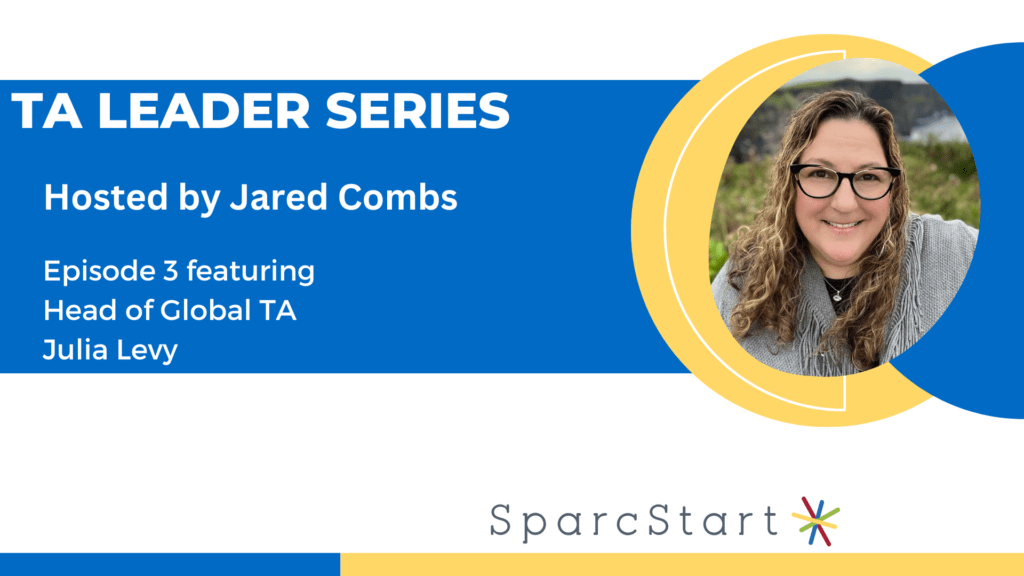 TA LEADER SERIES

Hosted by Jared Combs

Episode 3 featuring
Head of Global TA
Julia Levy

SparcStart